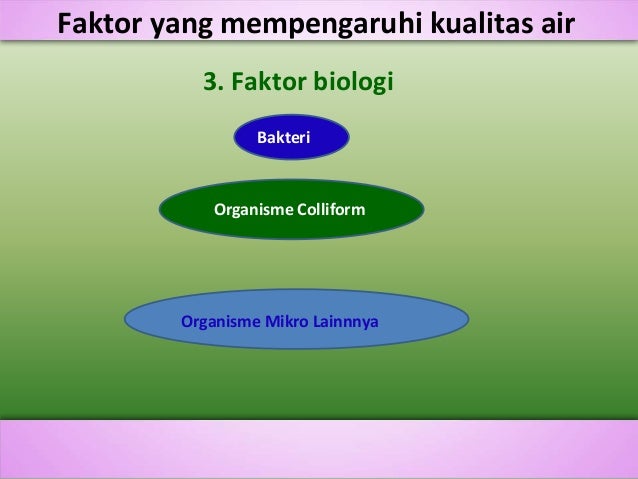 Faktor yang mempengaruhi kualitas air

3. Faktor biologi

Bakteri

Organisme Colliform

Organisme Mikro Lainnnya